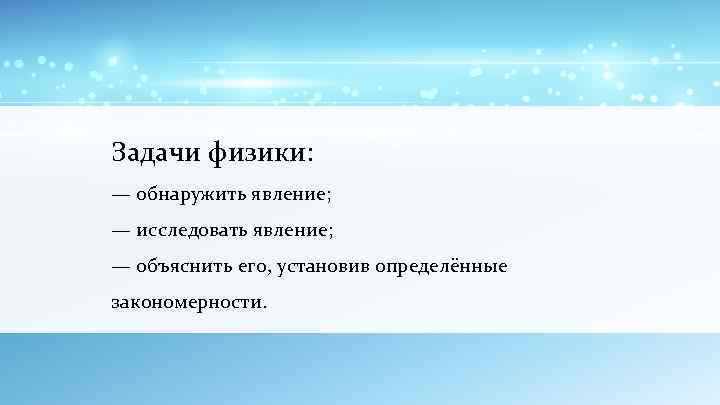 Задачи физики:
— обнаружить явление;
— исследовать явление;
— объяснить его, установив определённые закономерности.